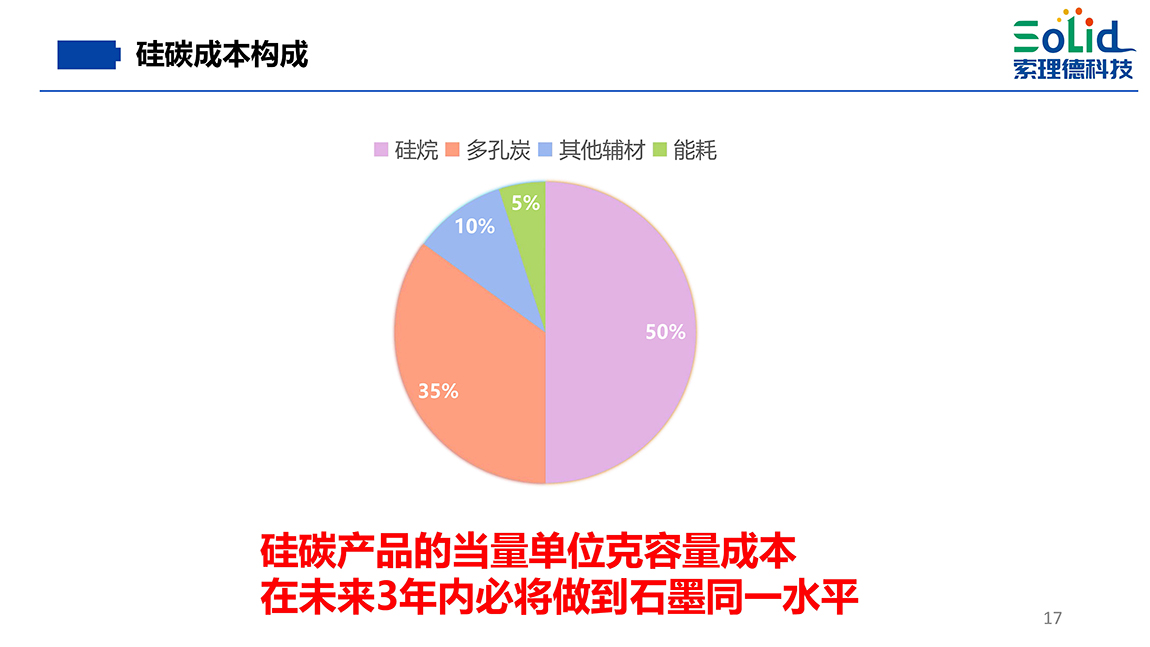 硅碳成本构成

SoLid
索理德科技

硅烷 多孔炭 其他辅材 能耗

5%
10%
50%
35%

硅碳产品的当量单位克容量成本
在未来3年内必将做到石墨同一水平

17